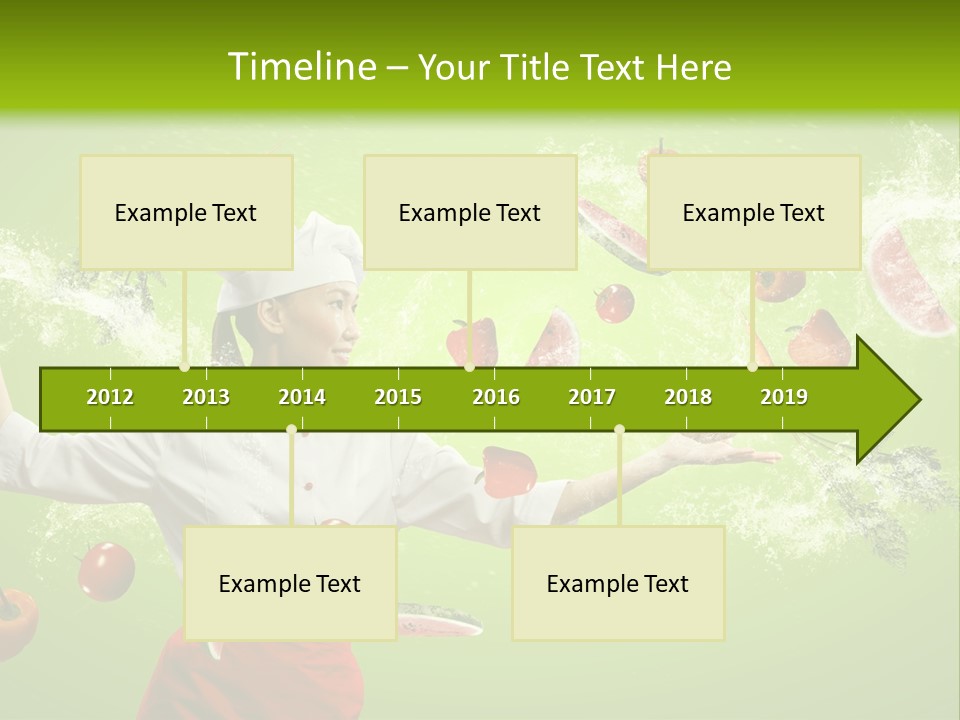 Timeline – Your Title Text Here

Example Text

Example Text

Example Text

2012 2013 2014 2015 2016 2017 2018 2019

Example Text

Example Text